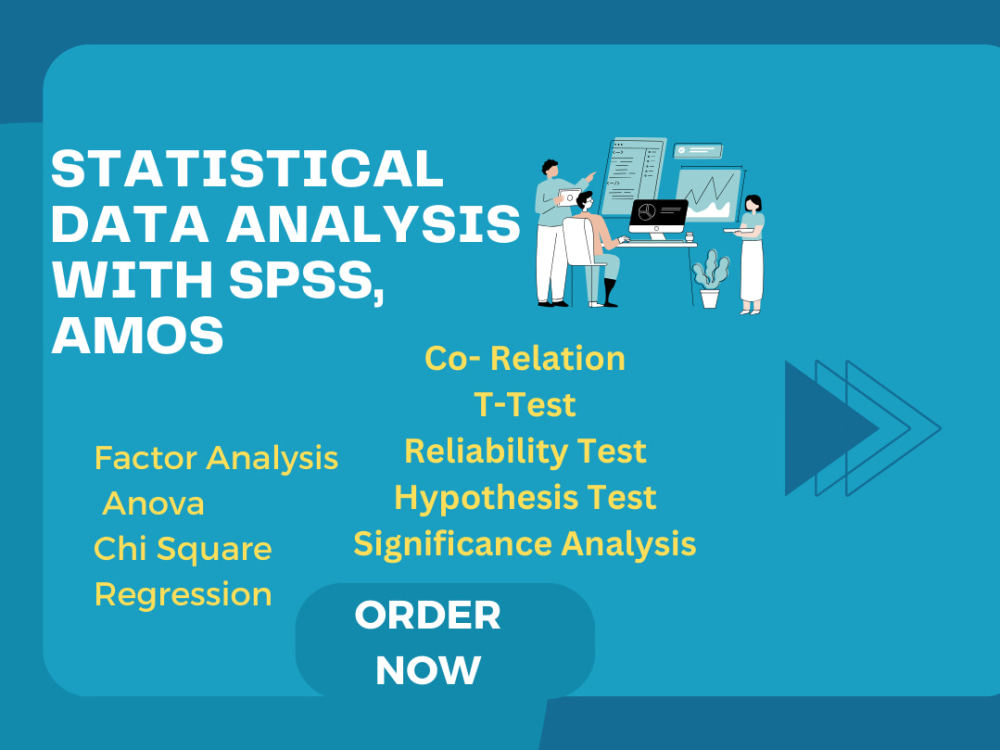 STATISTICAL DATA ANALYSIS WITH SPSS, AMOS

Co- Relation
T-Test
Reliability Test
Hypothesis Test
Significance Analysis

Factor Analysis
Anova
Chi Square
Regression

ORDER NOW